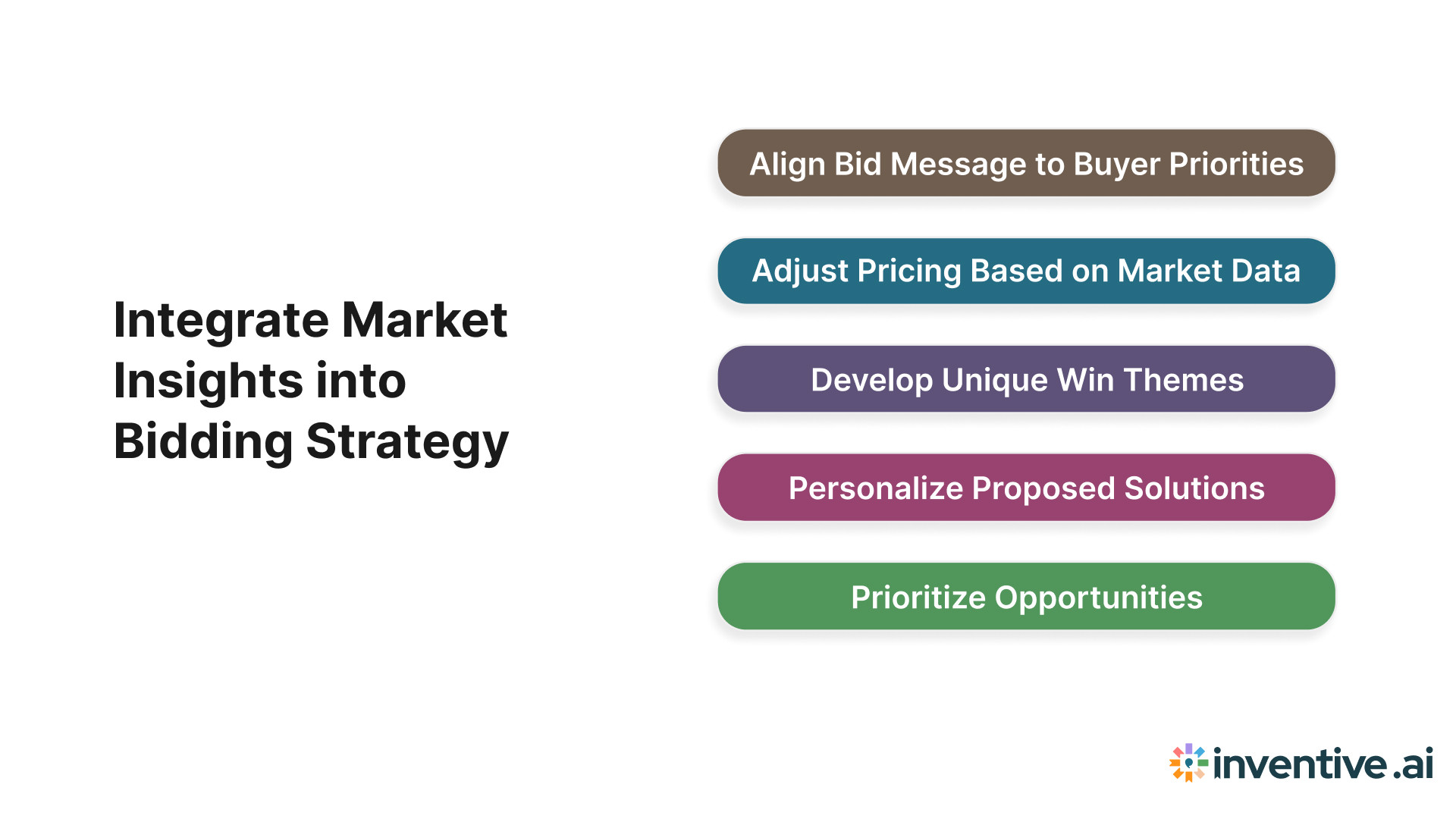 Integrate Market Insights into Bidding Strategy

Align Bid Message to Buyer Priorities

Adjust Pricing Based on Market Data

Develop Unique Win Themes

Personalize Proposed Solutions

Prioritize Opportunities

inventive.ai